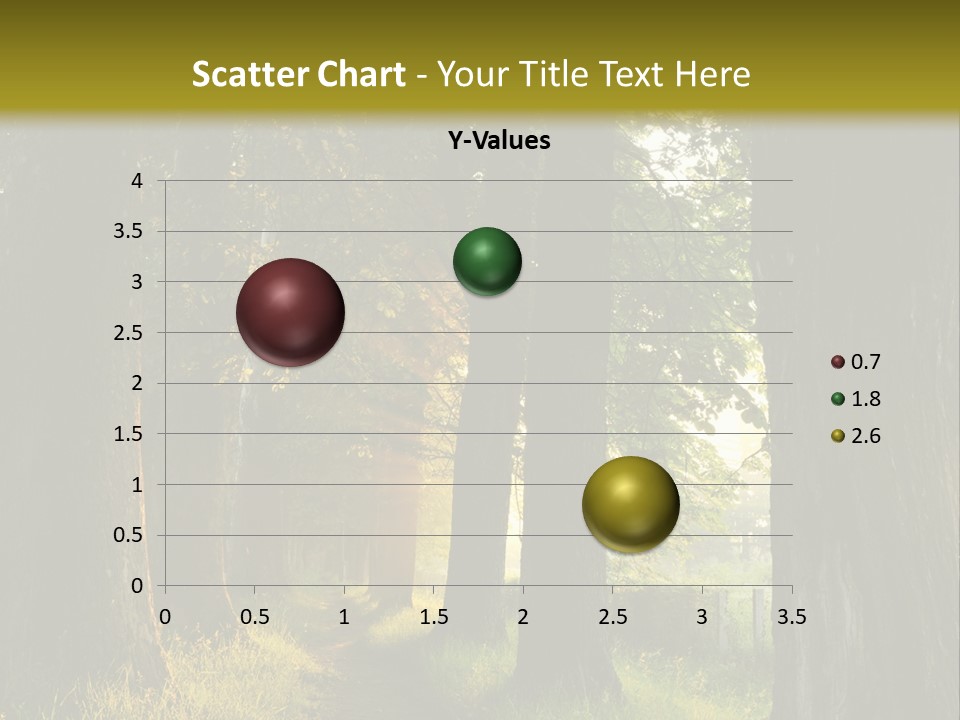 Scatter Chart - Your Title Text Here

Y-Values

4
3.5
3
2.5
2
1.5
1
0.5
0

0 0.5 1 1.5 2 2.5 3 3.5

0.7
1.8
2.6